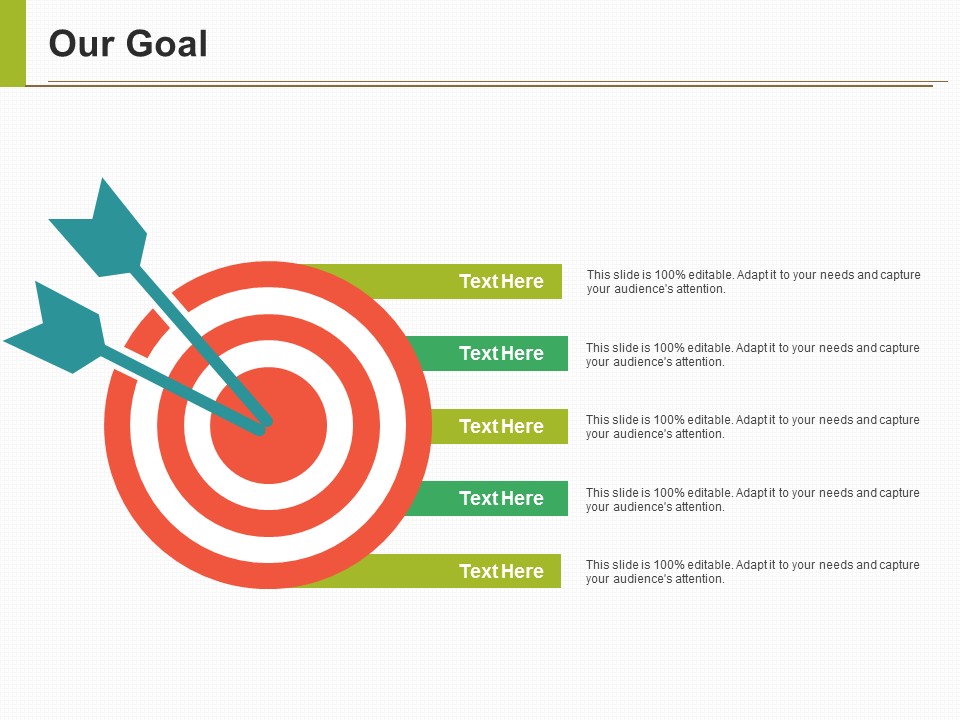 Our Goal

Text Here

This slide is 100% editable. Adapt it to your needs and capture your audience's attention.

Text Here

This slide is 100% editable. Adapt it to your needs and capture your audience's attention.

Text Here

This slide is 100% editable. Adapt it to your needs and capture your audience's attention.

Text Here

This slide is 100% editable. Adapt it to your needs and capture your audience's attention.

Text Here

This slide is 100% editable. Adapt it to your needs and capture your audience's attention.